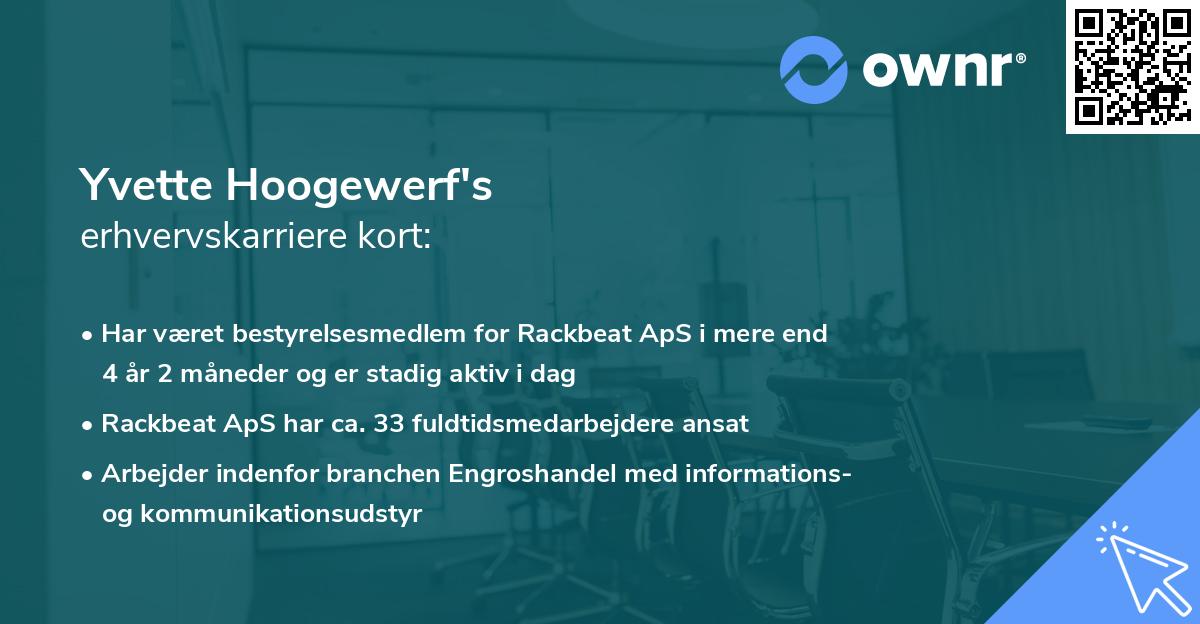 ownr®

Yvette Hoogewerf's
erhvervskarriere kort:

• Har været bestyrelsesmedlem for Rackbeat ApS i mere end 4 år 2 måneder og er stadig aktiv i dag

• Rackbeat ApS har ca. 33 fuldtidsmedarbejdere ansat

• Arbejder indenfor branchen Engroshandel med informations- og kommunikationsudstyr